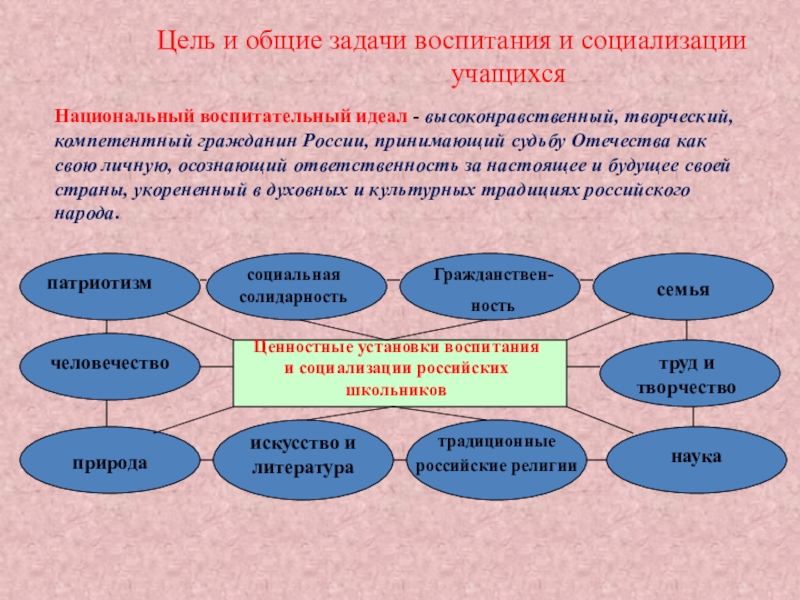 Цель и общие задачи воспитания и социализации учащихся

Национальный воспитательный идеал - высоконравственный, творческий, компетентный гражданин России, принимающий судьбу Отечества как свою личную, осознающий ответственность за настоящее и будущее своей страны, укорененный в духовных и культурных традициях российского народа.

патриотизм

социальная солидарность

Гражданственность

семья

человечество

Ценностные установки воспитания и социализации российских школьников

труд и творчество

природа

искусство и литература

традиционные российские религии

наука